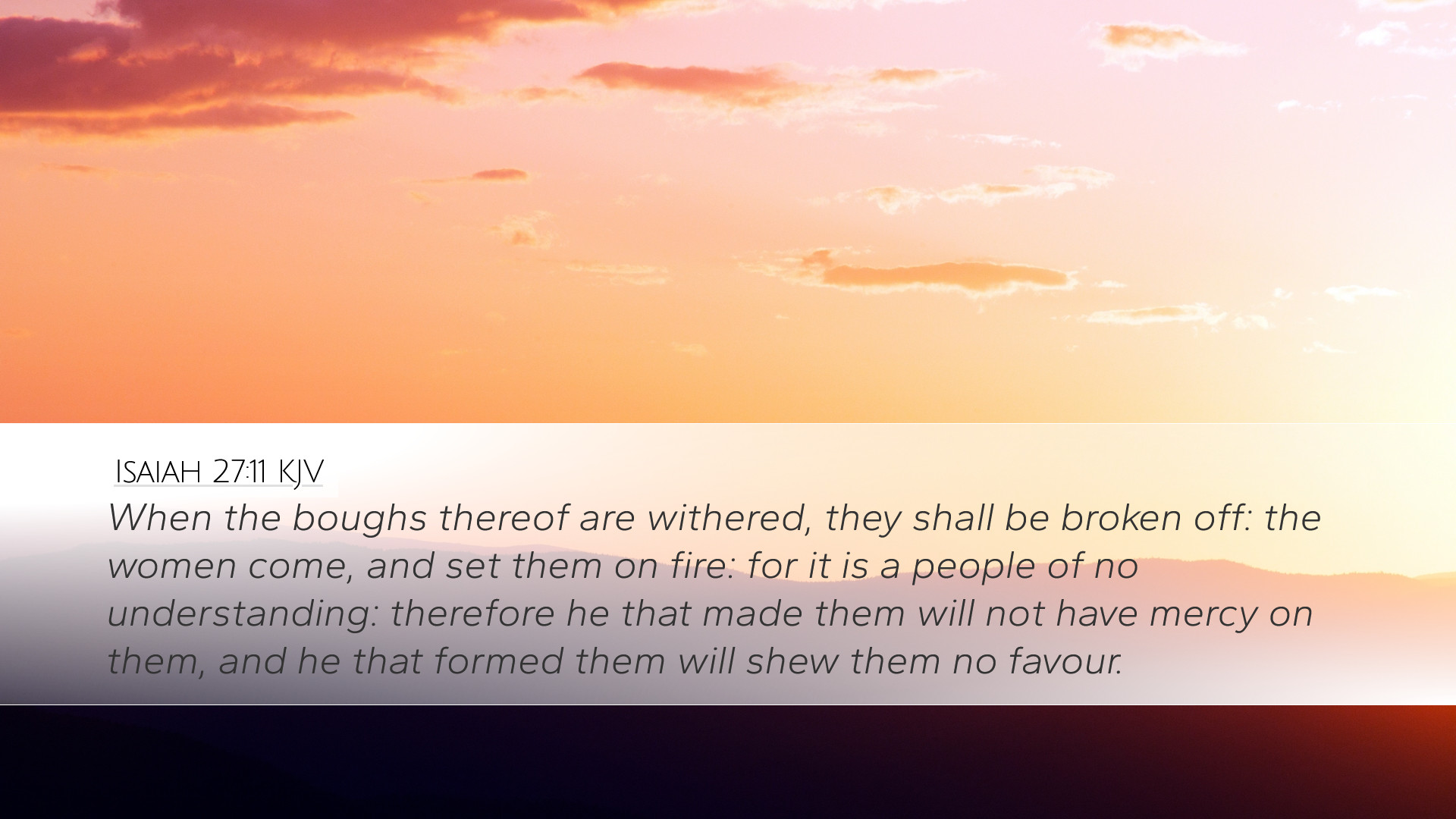 ISAIAH 27:11 KJV

When the boughs thereof are withered, they shall be broken off: the women come, and set them on fire: for it is a people of no understanding: therefore he that made them will not have mercy on them, and he that formed them will shew them no favour.